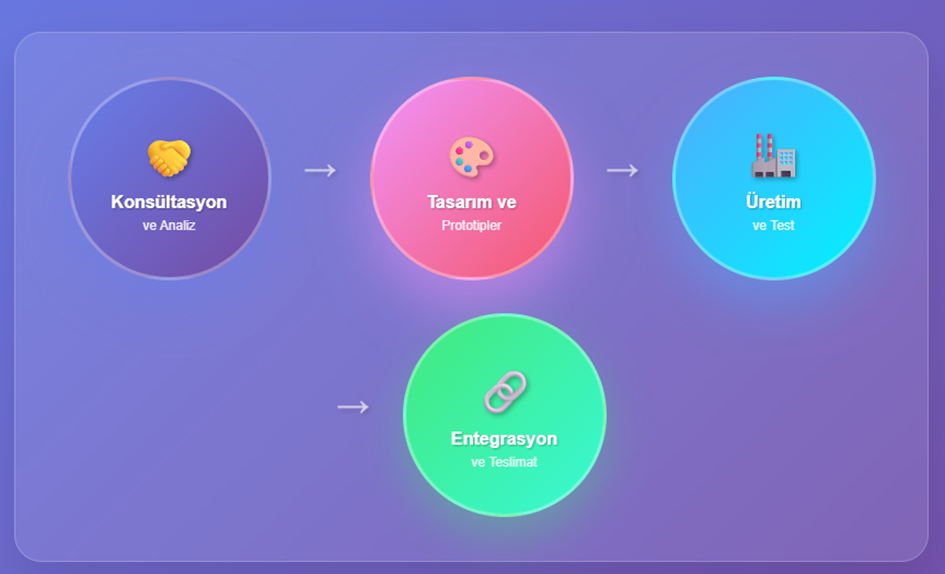 Konsültasyon
ve Analiz

→

Tasarım ve
Prototipler

→

Üretim
ve Test

→

Entegrasyon
ve Teslimat